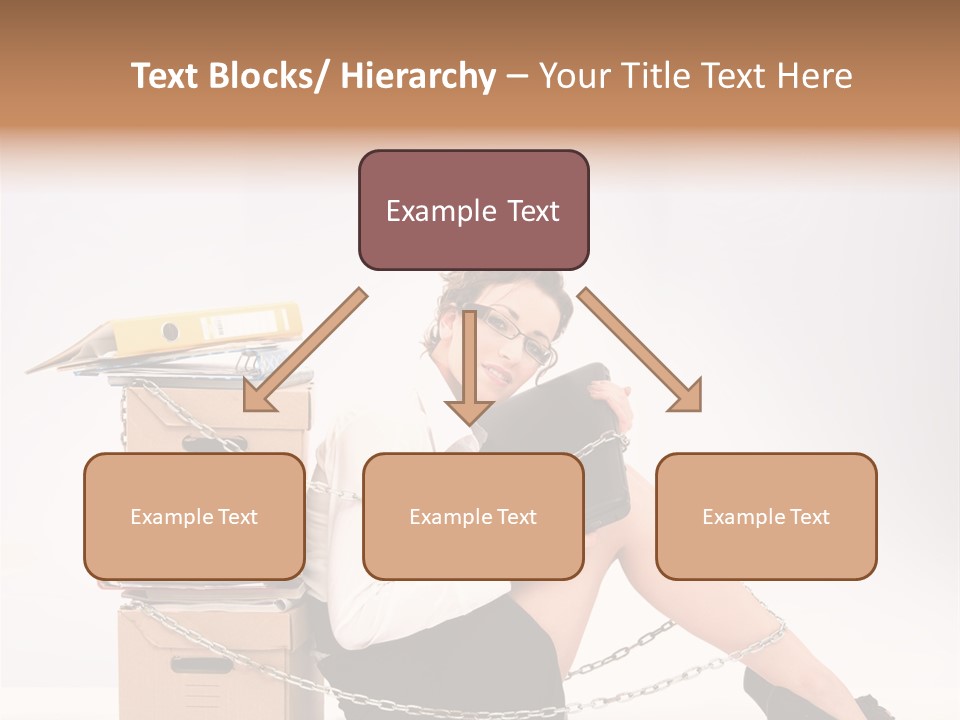 Text Blocks/ Hierarchy – Your Title Text Here

Example Text

Example Text

Example Text

Example Text